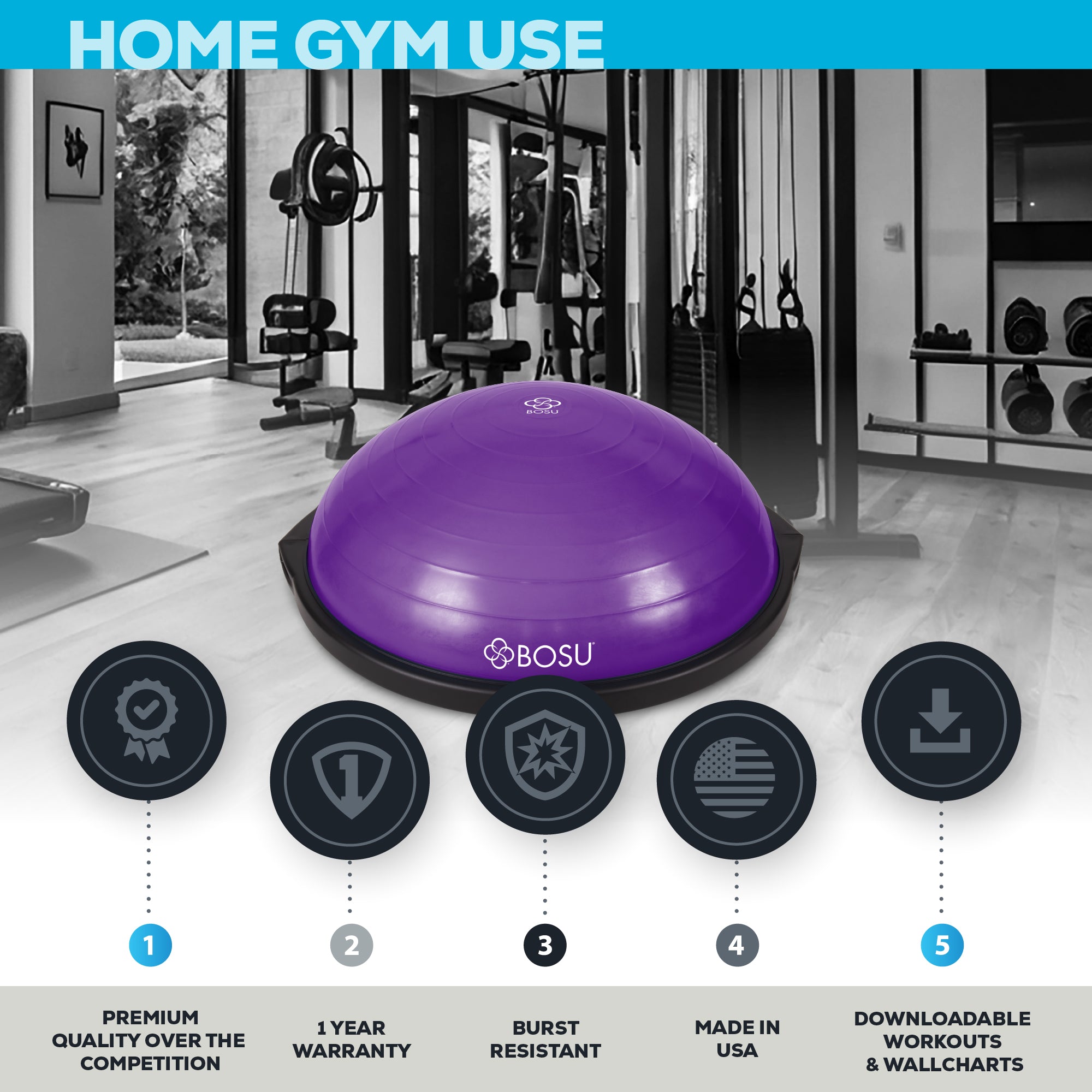 HOME GYM USE

BOSU

BOSU

1

2

3

4

5

PREMIUM QUALITY OVER THE COMPETITION

1 YEAR WARRANTY

BURST RESISTANT

MADE IN USA

DOWNLOADABLE WORKOUTS & WALLCHARTS